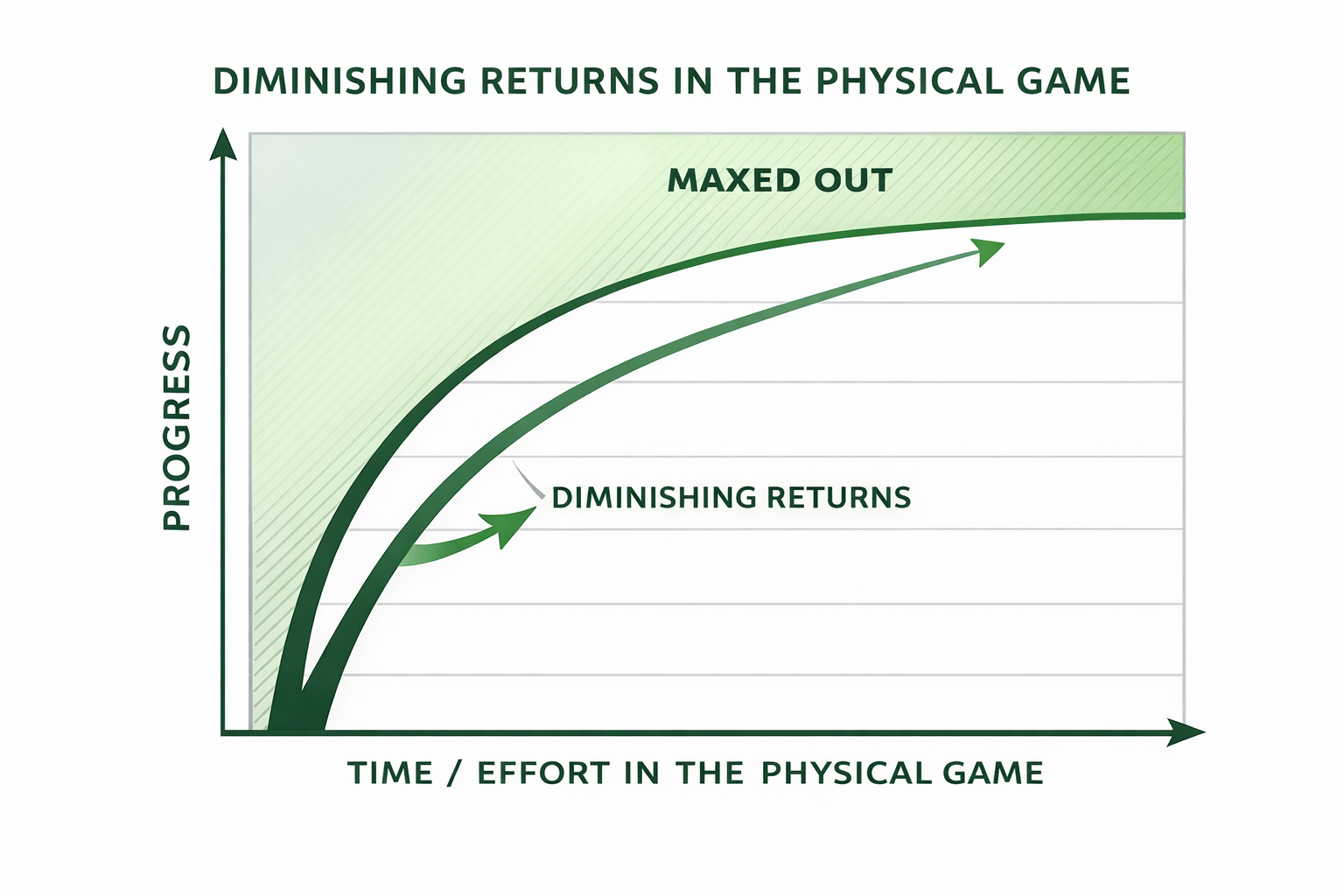 DIMINISHING RETURNS IN THE PHYSICAL GAME

MAXED OUT

PROGRESS

DIMINISHING RETURNS

TIME / EFFORT IN THE PHYSICAL GAME